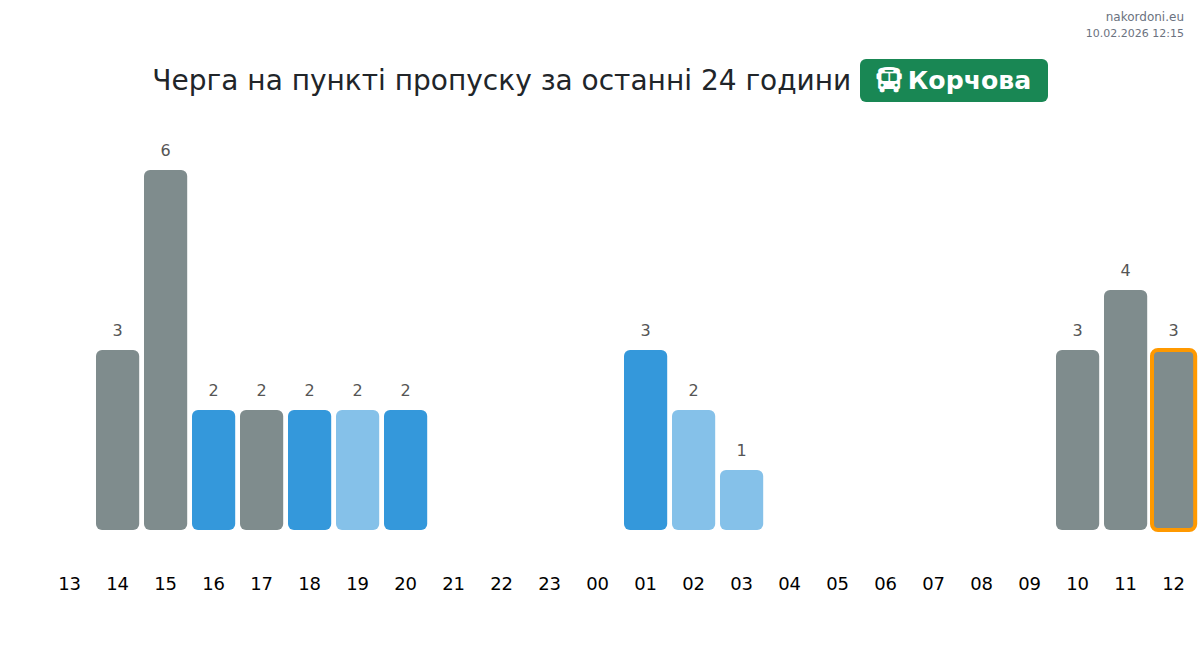 nakordoni.eu
10.02.2026 12:15

Черга на пункті пропуску за останні 24 години Корчова

3 6 2 2 2 2 2 3 2 1 3 4 3

13 14 15 16 17 18 19 20 21 22 23 00 01 02 03 04 05 06 07 08 09 10 11 12